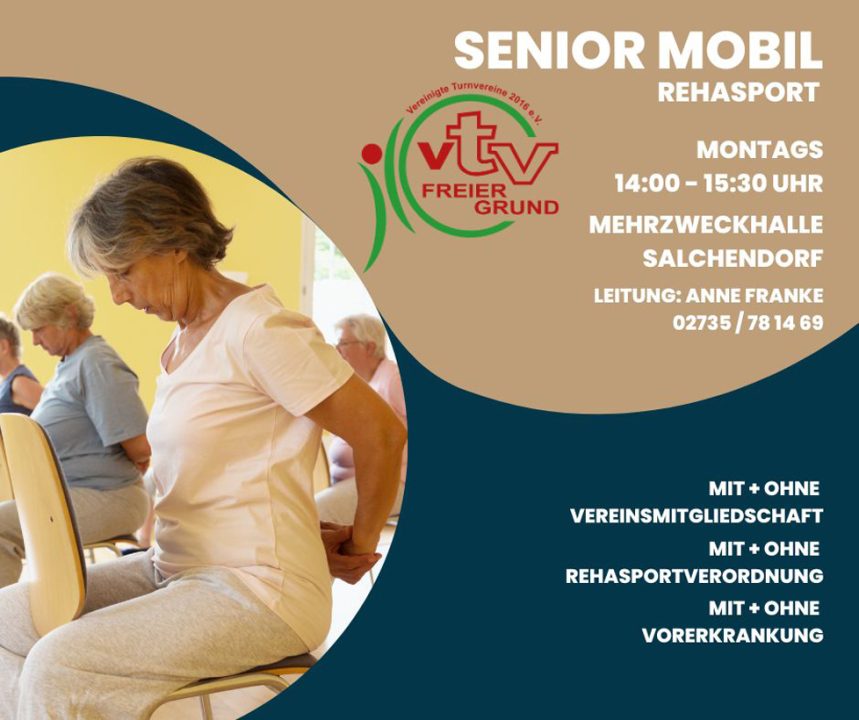 SENIOR MOBIL
REHASPORT

Vereinigte Turnvereine 2016 e.V.
vtv
FREIER GRUND

MONTAGS
14:00 - 15:30 UHR

MEHRZWECKHALLE
SALCHENDORF

LEITUNG: ANNE FRANKE
02735 / 78 14 69

MIT + OHNE
VEREINSMITGLIEDSCHAFT

MIT + OHNE
REHASPORTVERORDNUNG

MIT + OHNE
VORERKRANKUNG